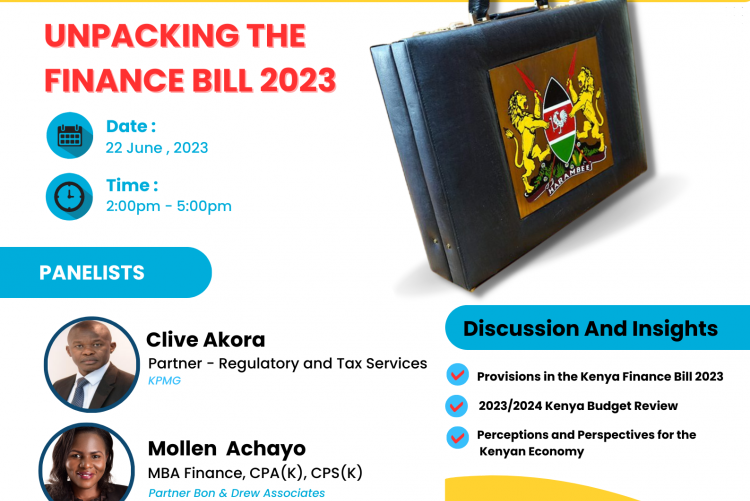 UNPACKING THE FINANCE BILL 2023

Date :
22 June , 2023

Time :
2:00pm - 5:00pm

HARAMBEE

PANELISTS

Clive Akora
Partner - Regulatory and Tax Services
KPMG

Mollen Achayo
MBA Finance, CPA(K), CPS(K)
Partner Bon & Drew Associates

Discussion And Insights

Provisions in the Kenya Finance Bill 2023

2023/2024 Kenya Budget Review

Perceptions and Perspectives for the Kenyan Economy